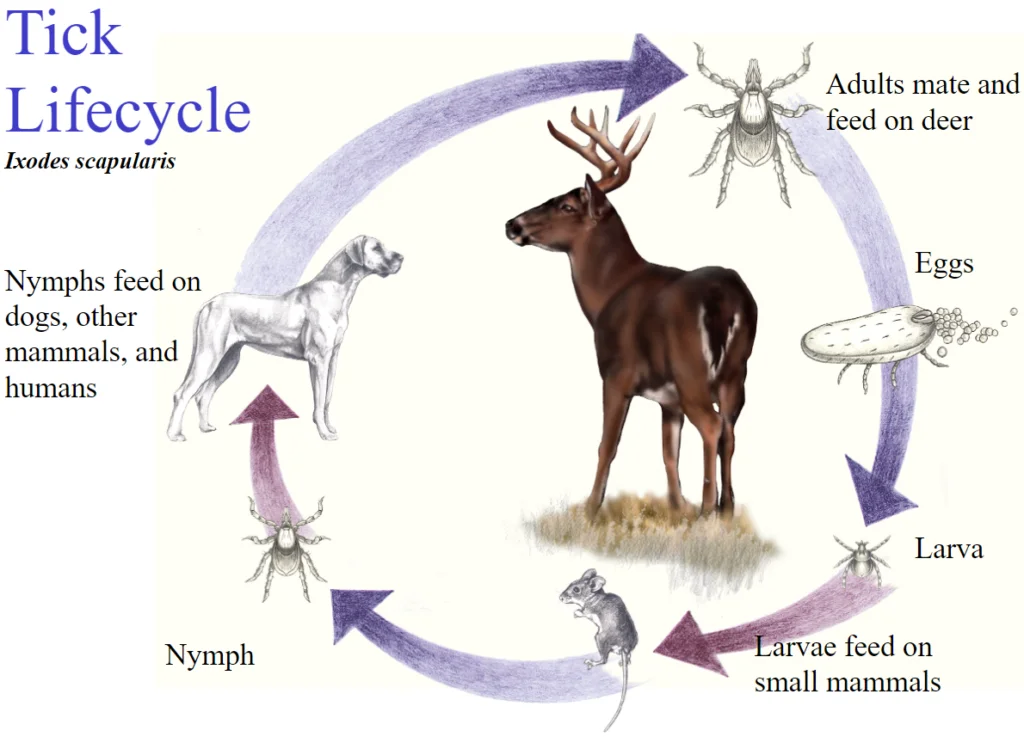 Tick Lifecycle
Ixodes scapularis

Adults mate and feed on deer

Eggs

Larva

Larvae feed on small mammals

Nymph

Nymphs feed on dogs, other mammals, and humans